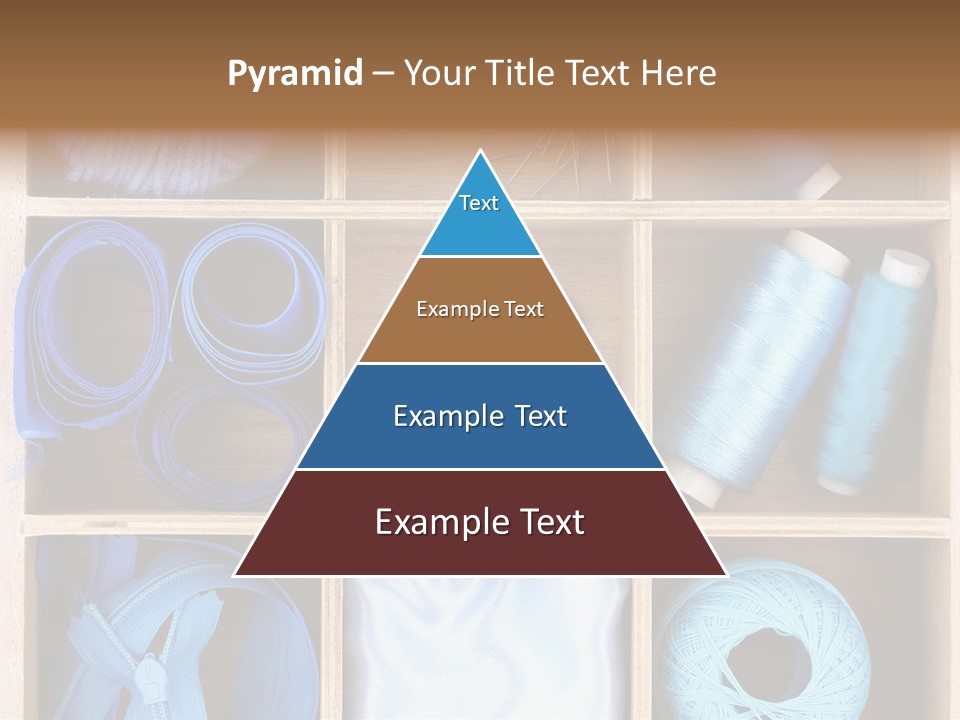 Pyramid – Your Title Text Here

Text

Example Text

Example Text

Example Text